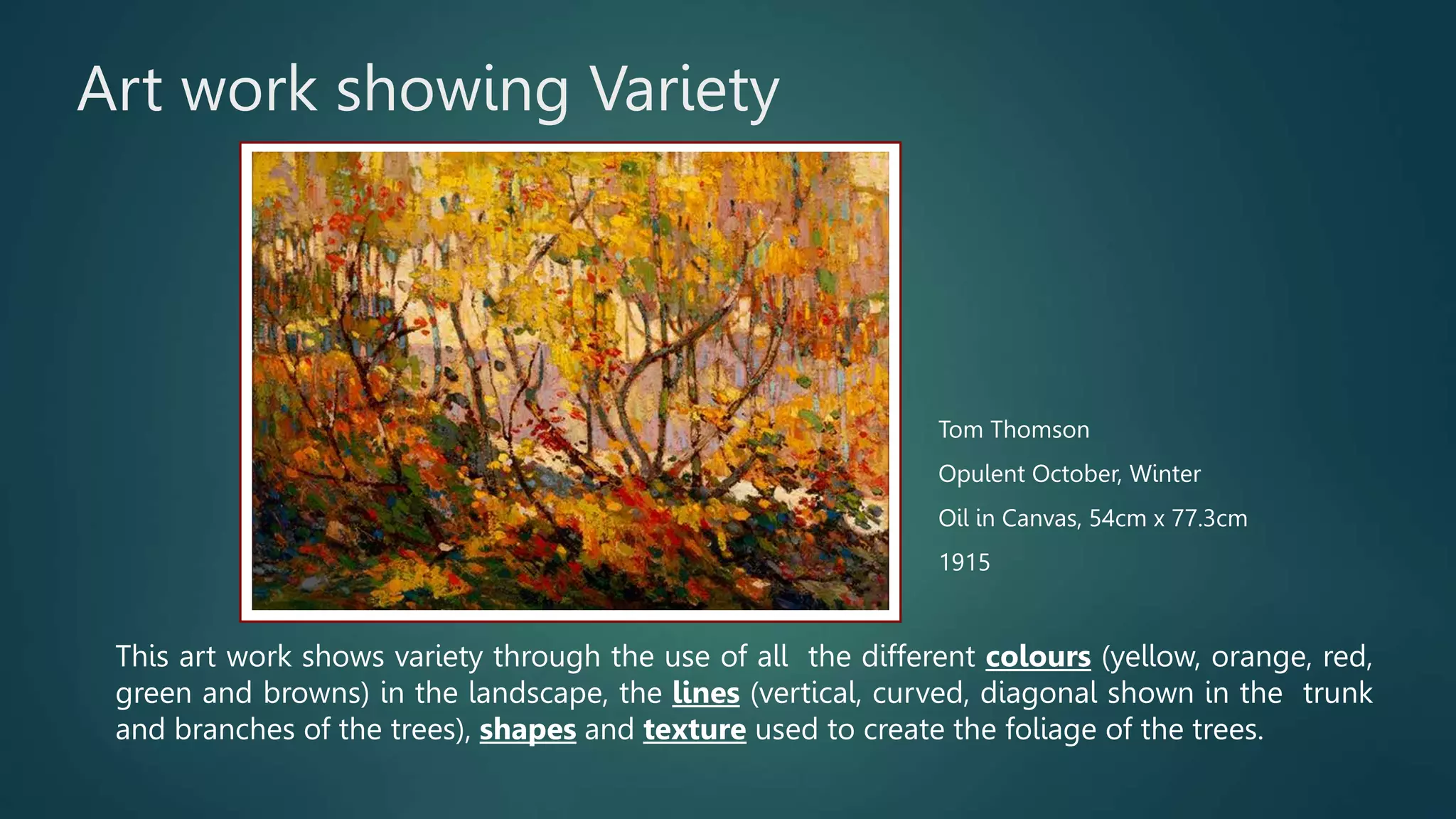 Art work showing Variety

Tom Thomson

Opulent October, Winter

Oil in Canvas, 54cm x 77.3cm

1915

This art work shows variety through the use of all the different colours (yellow, orange, red, green and browns) in the landscape, the lines (vertical, curved, diagonal shown in the trunk and branches of the trees), shapes and texture used to create the foliage of the trees.